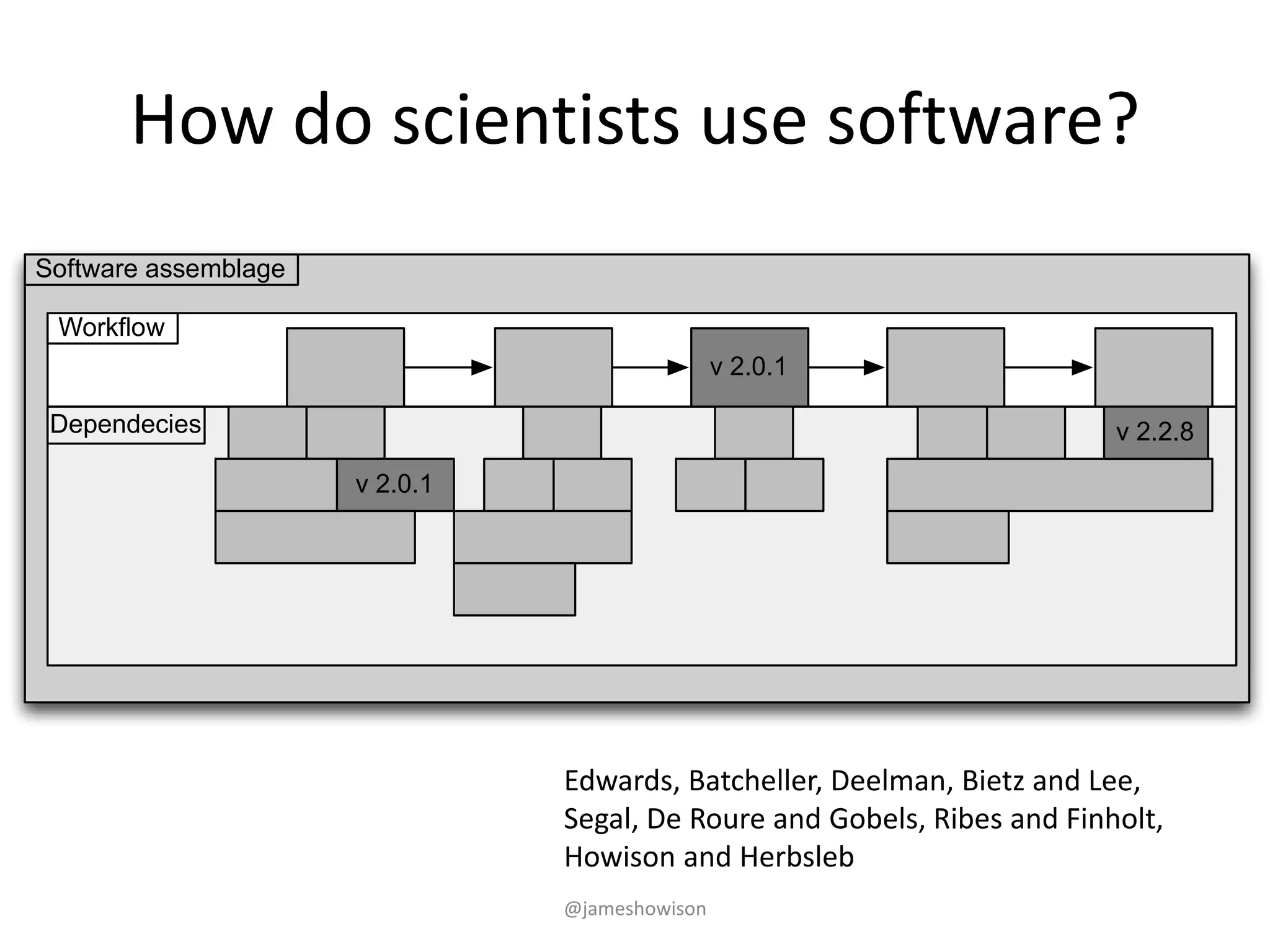 How do scientists use software?

Software assemblage

Workflow

v 2.0.1

Dependecies

v 2.2.8

v 2.0.1

Edwards, Batcheller, Deelman, Bietz and Lee, Segal, De Roure and Gobels, Ribes and Finholt, Howison and Herbsleb

@jameshowison